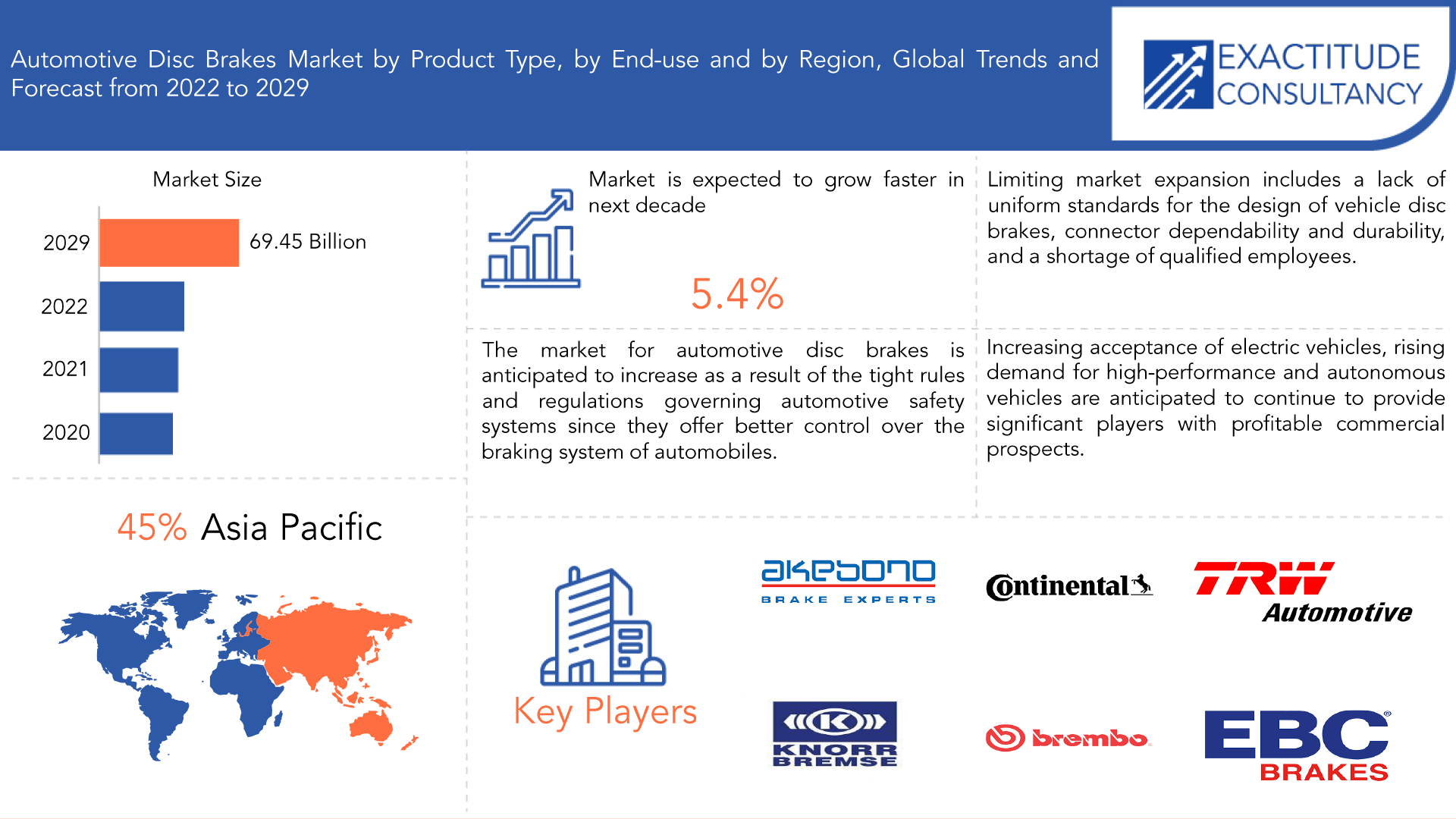 Automotive Disc Brakes Market by Product Type, by End-use and by Region, Global Trends and Forecast from 2022 to 2029

EXACTITUDE CONSULTANCY

Market Size

2029 69.45 Billion

2022

2021

2020

Market is expected to grow faster in next decade

5.4%

Limiting market expansion includes a lack of uniform standards for the design of vehicle disc brakes, connector dependability and durability, and a shortage of qualified employees.

The market for automotive disc brakes is anticipated to increase as a result of the tight rules and regulations governing automotive safety systems since they offer better control over the braking system of automobiles.

Increasing acceptance of electric vehicles, rising demand for high-performance and autonomous vehicles are anticipated to continue to provide significant players with profitable commercial prospects.

45% Asia Pacific

Key Players

akebono BRAKE EXPERTS

Continental

TRW Automotive

KNORR BREMSE

brembo

EBC BRAKES